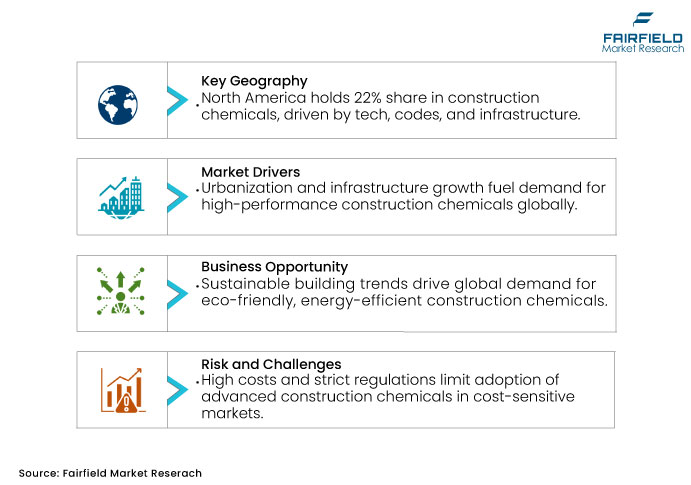 FAIRFIELD
Market Research

Key Geography
• North America holds 22% share in construction chemicals, driven by tech, codes, and infrastructure.

Market Drivers
• Urbanization and infrastructure growth fuel demand for high-performance construction chemicals globally.

Business Opportunity
• Sustainable building trends drive global demand for eco-friendly, energy-efficient construction chemicals.

Risk and Challenges
• High costs and strict regulations limit adoption of advanced construction chemicals in cost-sensitive markets.

Source: Fairfield Market Reserach